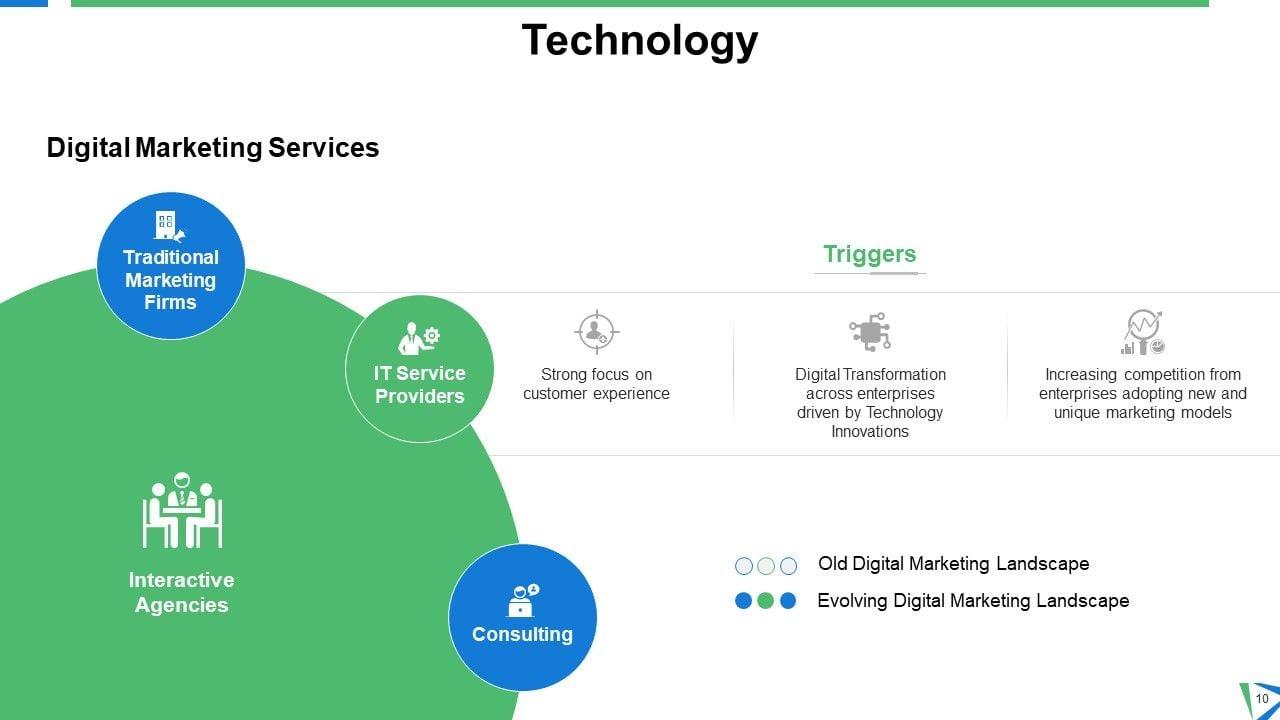 Technology

Digital Marketing Services

Traditional Marketing Firms

IT Service Providers

Interactive Agencies

Consulting

Triggers

Strong focus on customer experience

Digital Transformation across enterprises driven by Technology Innovations

Increasing competition from enterprises adopting new and unique marketing models

Old Digital Marketing Landscape

Evolving Digital Marketing Landscape

10